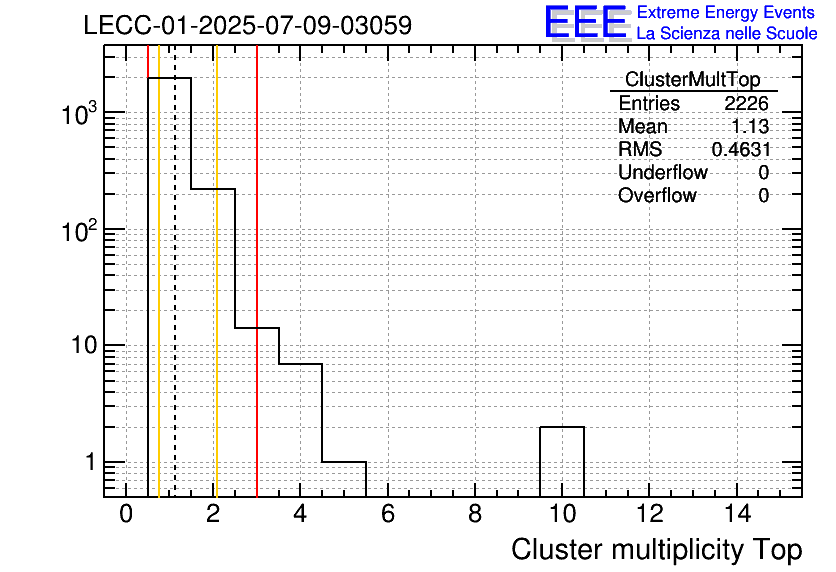 LECC-01-2025-07-09-03059

EEE Extreme Energy Events
La Scienza nelle Scuole

| ClusterMultTop | |
|---|---|
| Entries | 2226 |
| Mean | 1.13 |
| RMS | 0.4631 |
| Underflow | 0 |
| Overflow | 0 |

$10^3$
$10^2$
10
1

0 2 4 6 8 10 12 14

Cluster multiplicity Top